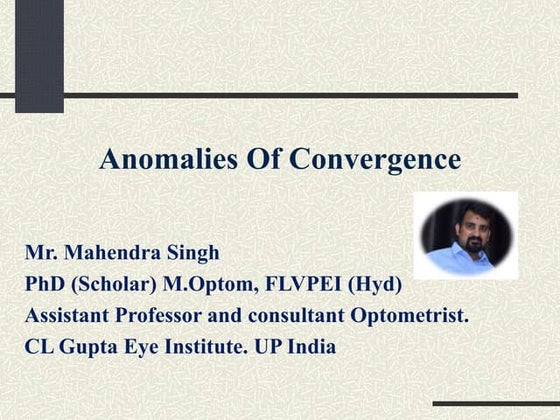 Anomalies Of Convergence

Mr. Mahendra Singh
PhD (Scholar) M.Optom, FLVPEI (Hyd)
Assistant Professor and consultant Optometrist.
CL Gupta Eye Institute. UP India